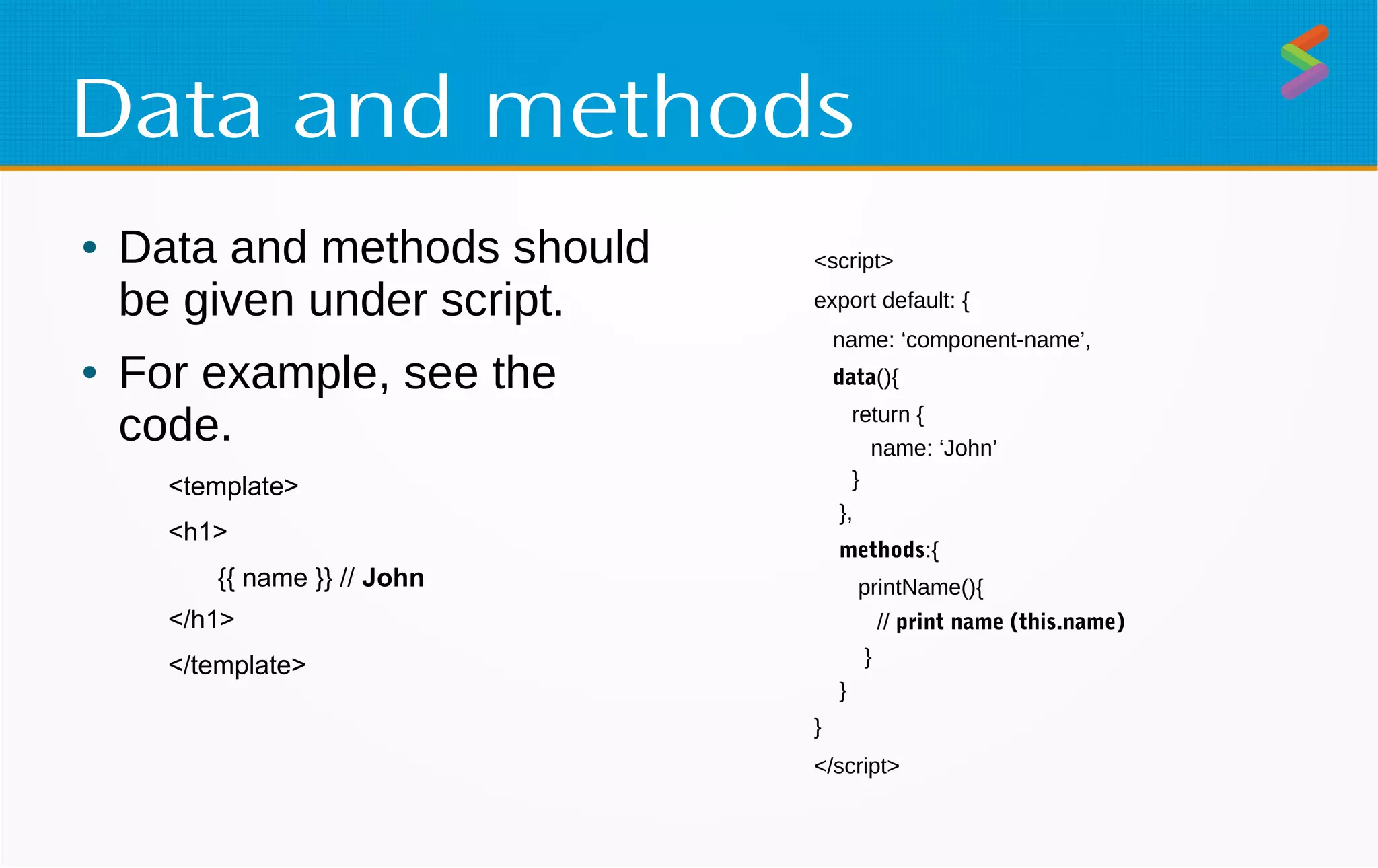 Data and methods

• Data and methods should be given under script.

• For example, see the code.

<template>

<h1>

{{ name }} // John

</h1>

</template>

<script>

export default: {

name: ‘component-name’,

data(){

return {

name: ‘John’

}

},

methods:{

printName(){

// print name (this.name)

}

}

}

</script>